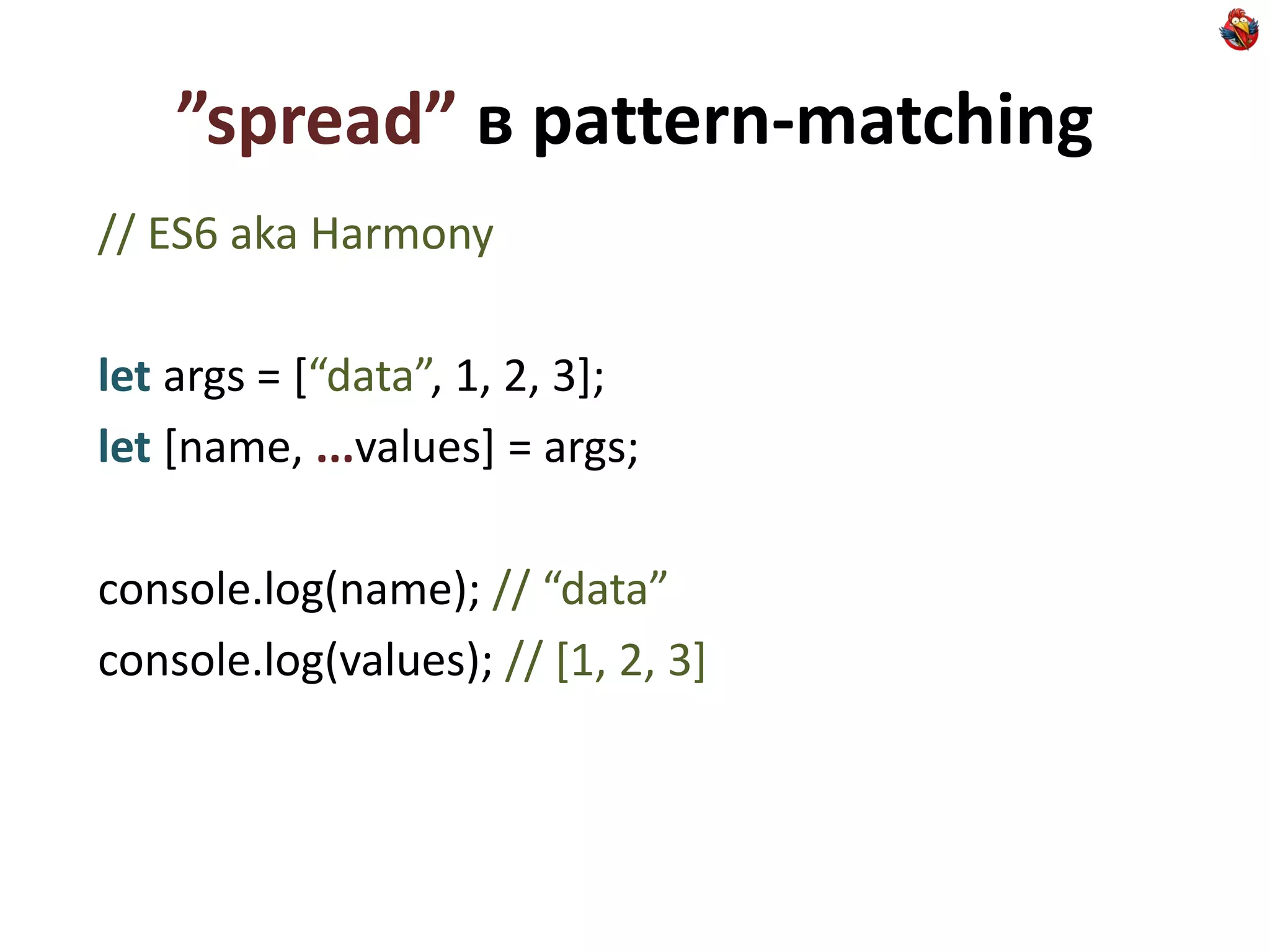 ”spread” в pattern-matching

// ES6 aka Harmony

let args = [“data”, 1, 2, 3];
let [name, ...values] = args;

console.log(name); // “data”
console.log(values); // [1, 2, 3]